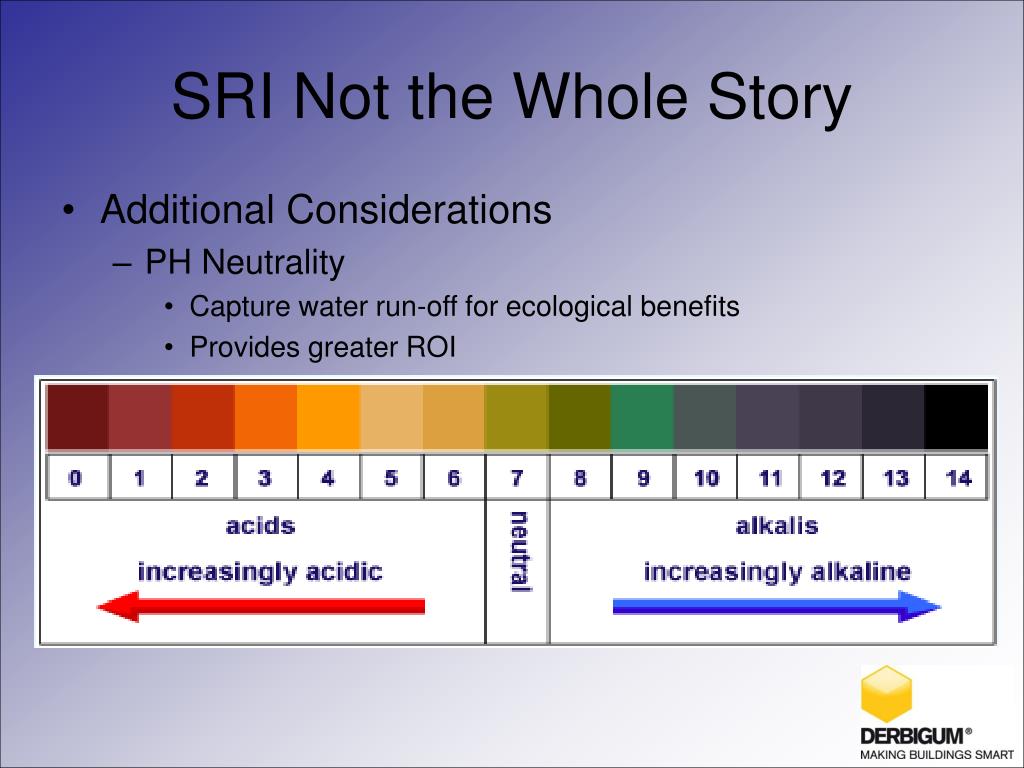 SRI Not the Whole Story

• Additional Considerations
– PH Neutrality
• Capture water run-off for ecological benefits
• Provides greater ROI

| 0 | 1 | 2 | 3 | 4 | 5 | 6 | 7 | 8 | 9 | 10 | 11 | 12 | 13 | 14 |
|---|---|---|---|---|---|---|---|---|---|---|---|---|---|---|

acids
increasingly acidic

neutral

alkalis
increasingly alkaline

DERBIGUM®
MAKING BUILDINGS SMART